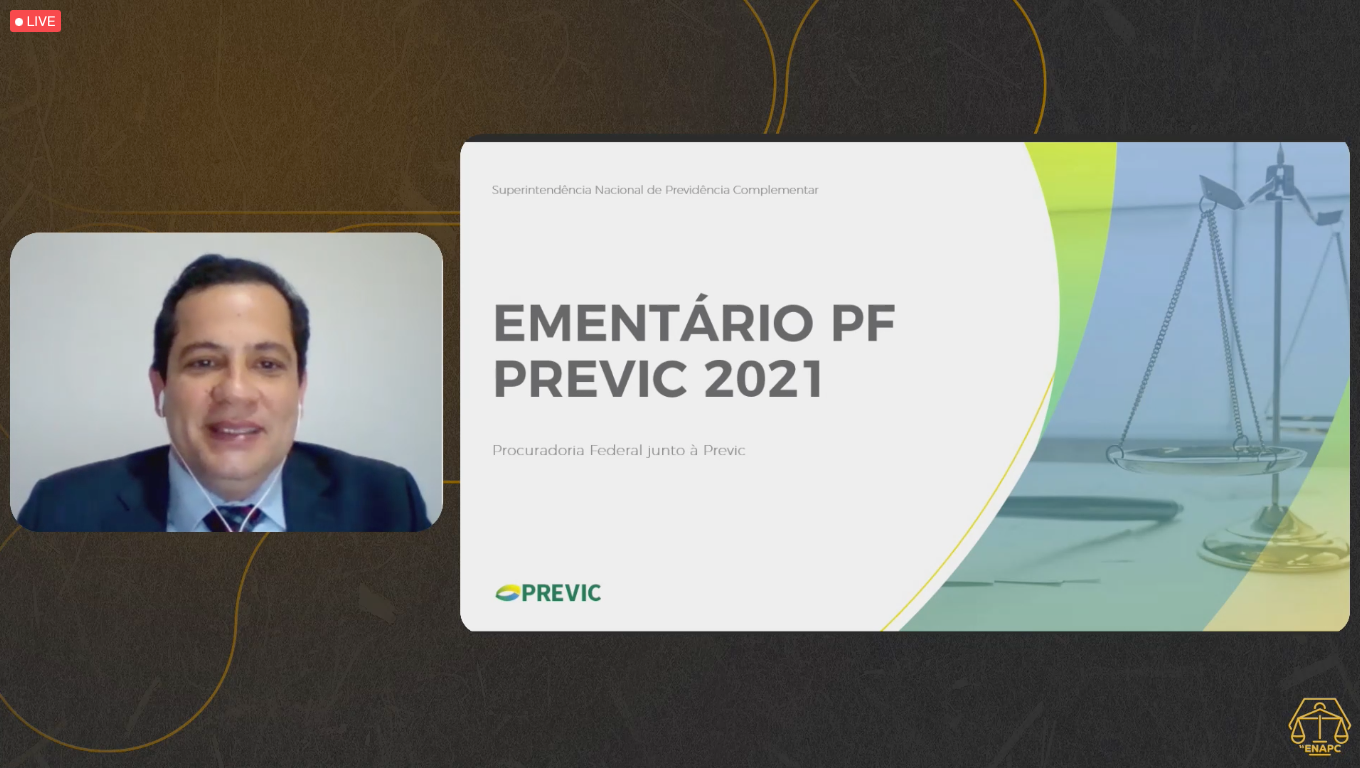 LIVE

Superintendência Nacional de Previdência Complementar

EMENTÁRIO PF
PREVIC 2021

Procuradoria Federal junto à Previc

PREVIC

ENAPC